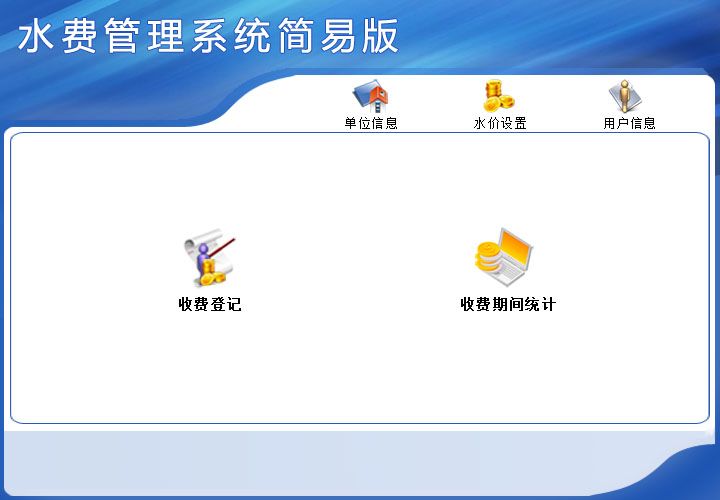 水费管理系统简易版

单位信息 水价设置 用户信息

收费登记

收费期间统计